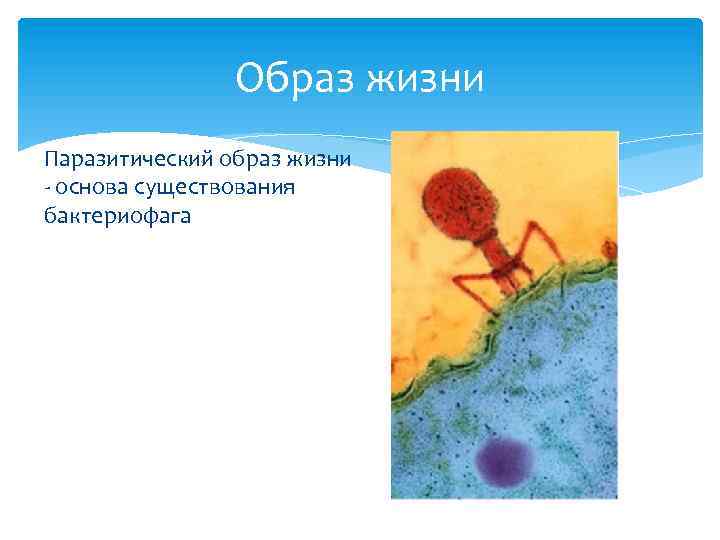 Образ жизни

Паразитический образ жизни - основа существования бактериофага